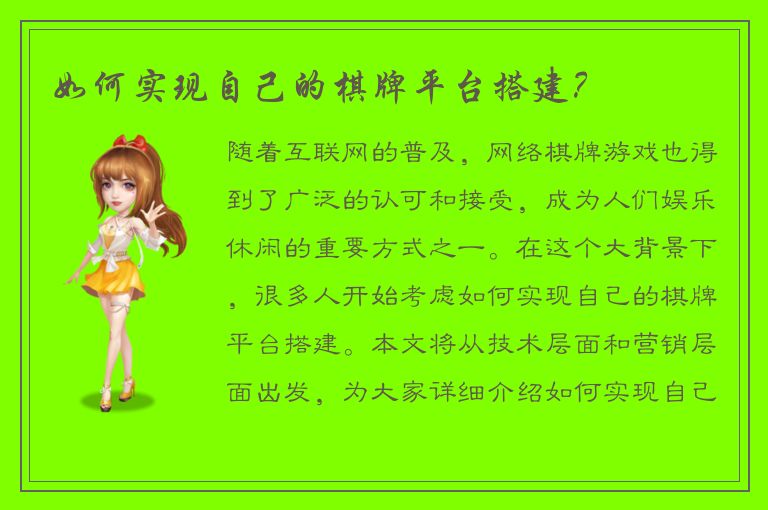 如何实现自己的棋牌平台搭建?

随着互联网的普及，网络棋牌游戏也得到了广泛的认可和接受，成为人们娱乐休闲的重要方式之一。在这个大背景下，很多人开始考虑如何实现自己的棋牌平台搭建。本文将从技术层面和营销层面出发，为大家详细介绍如何实现自己